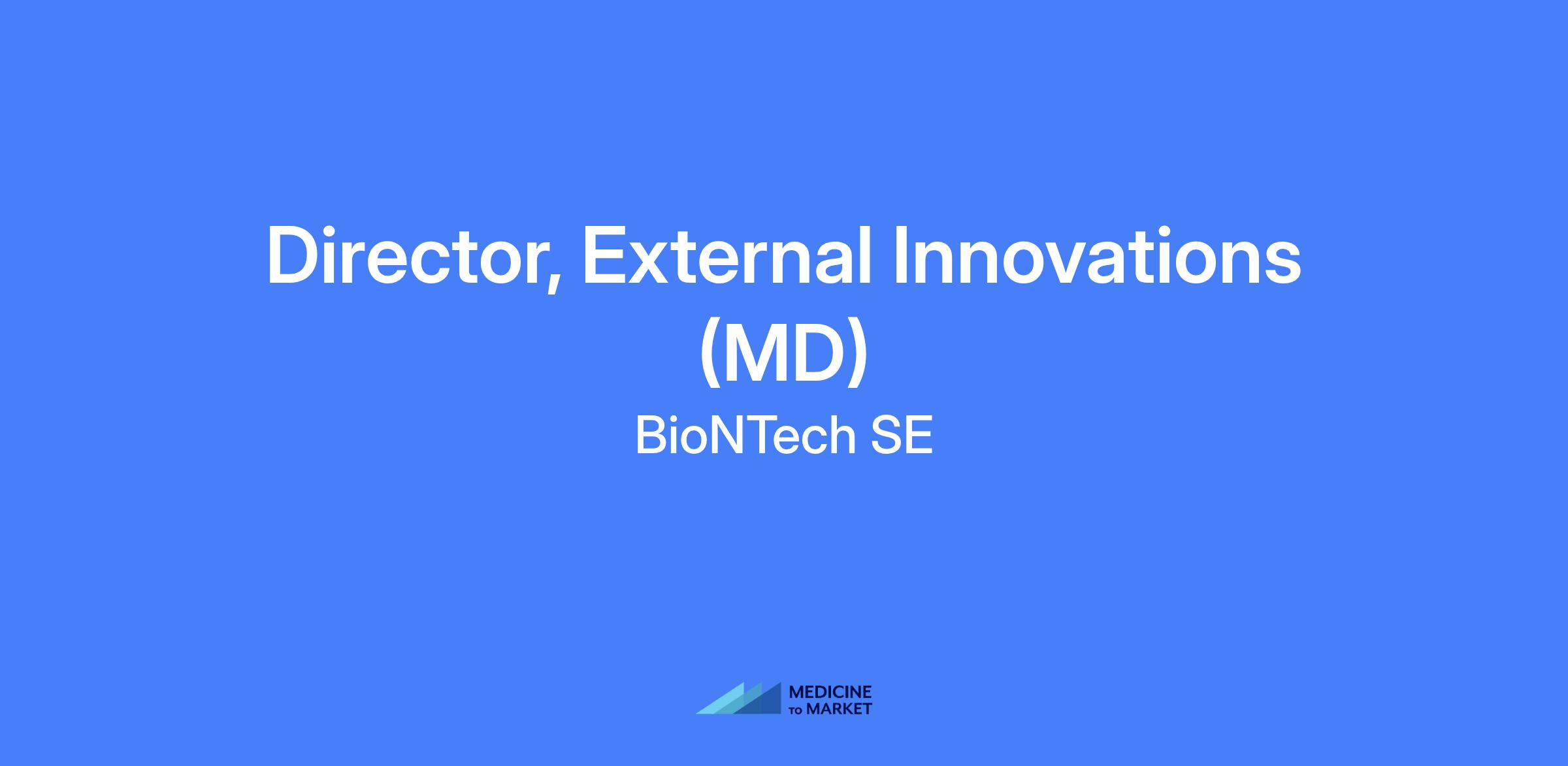 Director, External Innovations (MD)

BioNTech SE

MEDICINE
TO MARKET